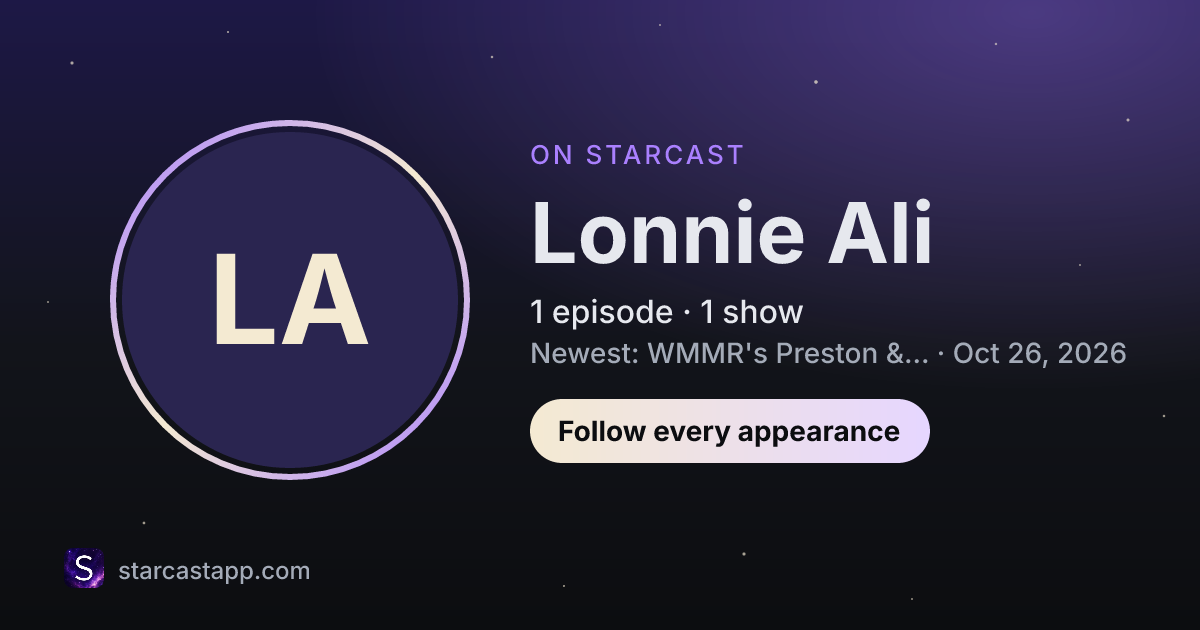 LA

ON STARCAST

Lonnie Ali

1 episode · 1 show

Newest: WMMR's Preston &... · Oct 26, 2026

Follow every appearance

S

starcastapp.com